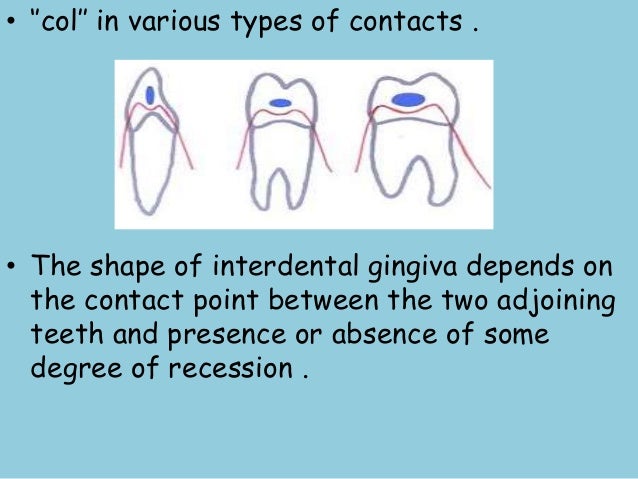 • "col" in various types of contacts .

• The shape of interdental gingiva depends on the contact point between the two adjoining teeth and presence or absence of some degree of recession .